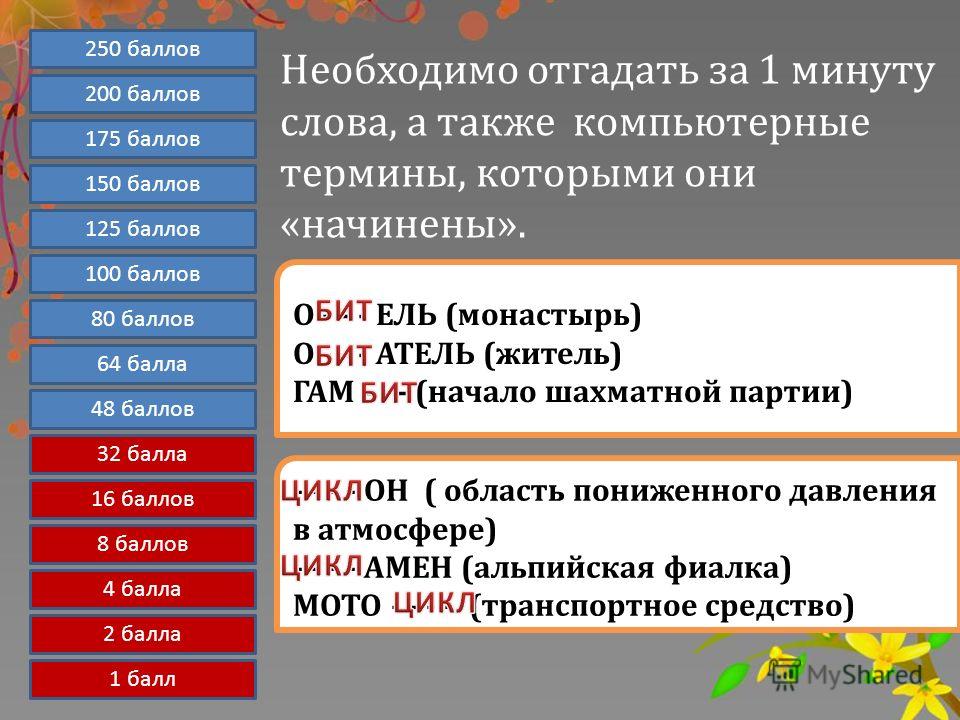 250 баллов
200 баллов
175 баллов
150 баллов
125 баллов
100 баллов
80 баллов
64 балла
48 баллов
32 балла
16 баллов
8 баллов
4 балла
2 балла
1 балл

Необходимо отгадать за 1 минуту слова, а также компьютерные термины, которыми они «начинены».

О БИТ ЕЛЬ (монастырь)
О БИТ АТЕЛЬ (житель)
ГАМ БИТ (начало шахматной партии)

ЦИКЛ ОН ( область пониженного давления в атмосфере)
ЦИКЛ АМЕН (альпийская фиалка)
МОТО ЦИКЛ (транспортное средство)

MyShared